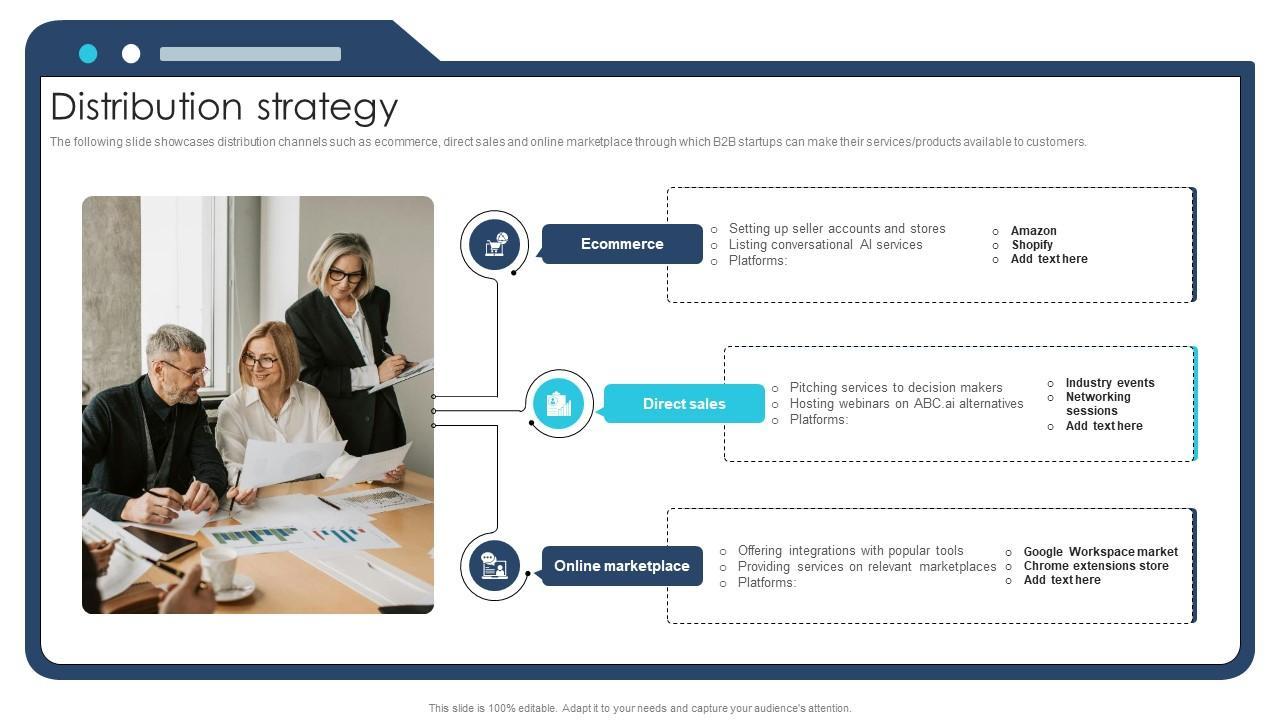 Distribution strategy

The following slide showcases distribution channels such as ecommerce, direct sales and online marketplace through which B2B startups can make their services/products available to customers.

Ecommerce

○ Setting up seller accounts and stores
○ Listing conversational AI services
○ Platforms:

○ Amazon
○ Shopify
○ Add text here

Direct sales

○ Pitching services to decision makers
○ Hosting webinars on ABC.ai alternatives
○ Platforms:

○ Industry events
○ Networking sessions
○ Add text here

Online marketplace

○ Offering integrations with popular tools
○ Providing services on relevant marketplaces
○ Platforms:

○ Google Workspace market
○ Chrome extensions store
○ Add text here

This slide is 100% editable. Adapt it to your needs and capture your audience's attention.